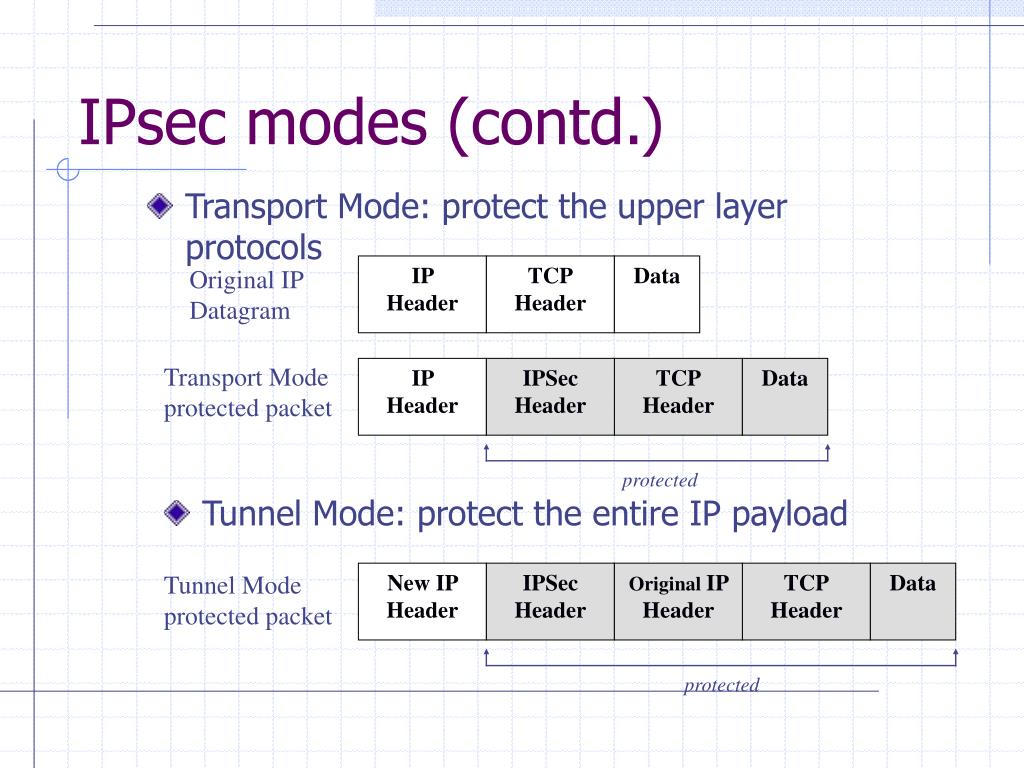 IPsec modes (contd.)

Transport Mode: protect the upper layer protocols

Original IP Datagram

| IP Header | TCP Header | Data |
|---|---|---|

Transport Mode protected packet

| IP Header | IPSec Header | TCP Header | Data |
|---|---|---|---|

protected

Tunnel Mode: protect the entire IP payload

Tunnel Mode protected packet

| New IP Header | IPSec Header | Original IP Header | TCP Header | Data |
|---|---|---|---|---|

protected